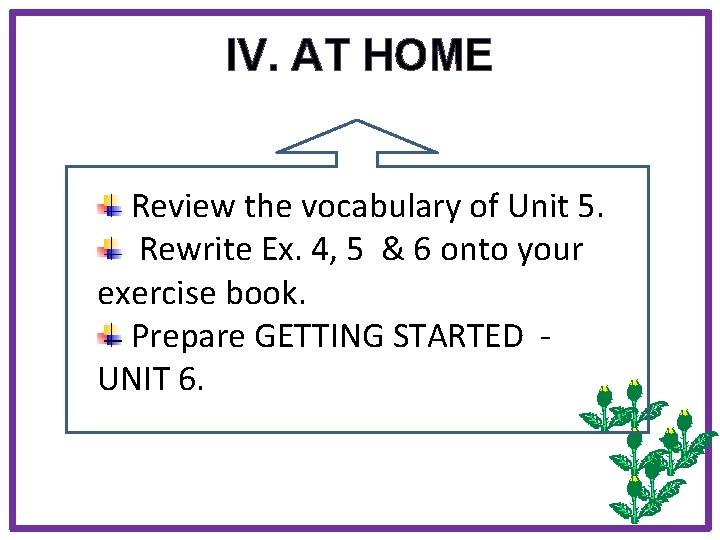 IV. AT HOME

Review the vocabulary of Unit 5.
Rewrite Ex. 4, 5 & 6 onto your exercise book.
Prepare GETTING STARTED - UNIT 6.